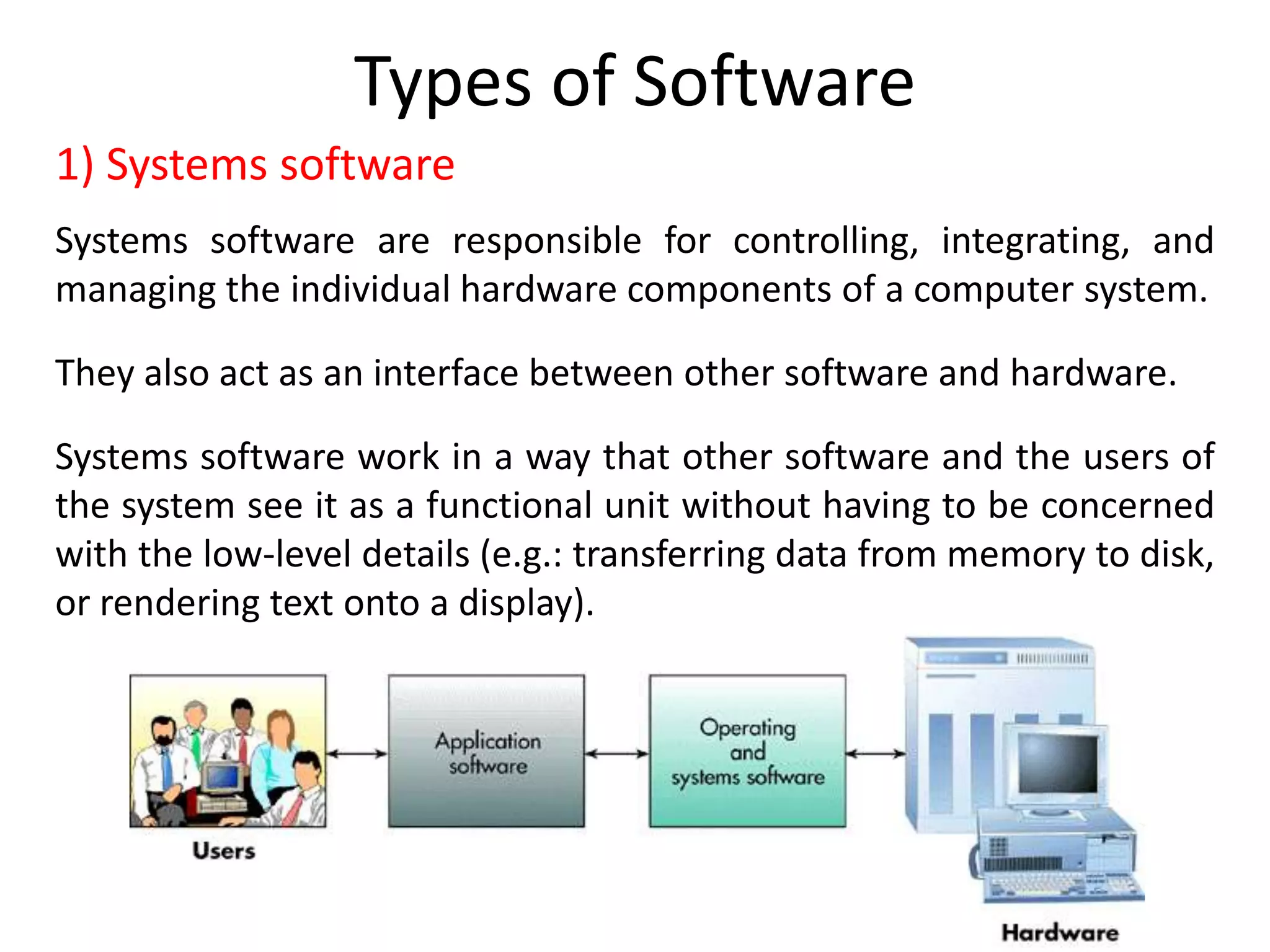 Types of Software

1) Systems software

Systems software are responsible for controlling, integrating, and managing the individual hardware components of a computer system.

They also act as an interface between other software and hardware.

Systems software work in a way that other software and the users of the system see it as a functional unit without having to be concerned with the low-level details (e.g.: transferring data from memory to disk, or rendering text onto a display).

Users

Application software

Operating and systems software

Hardware